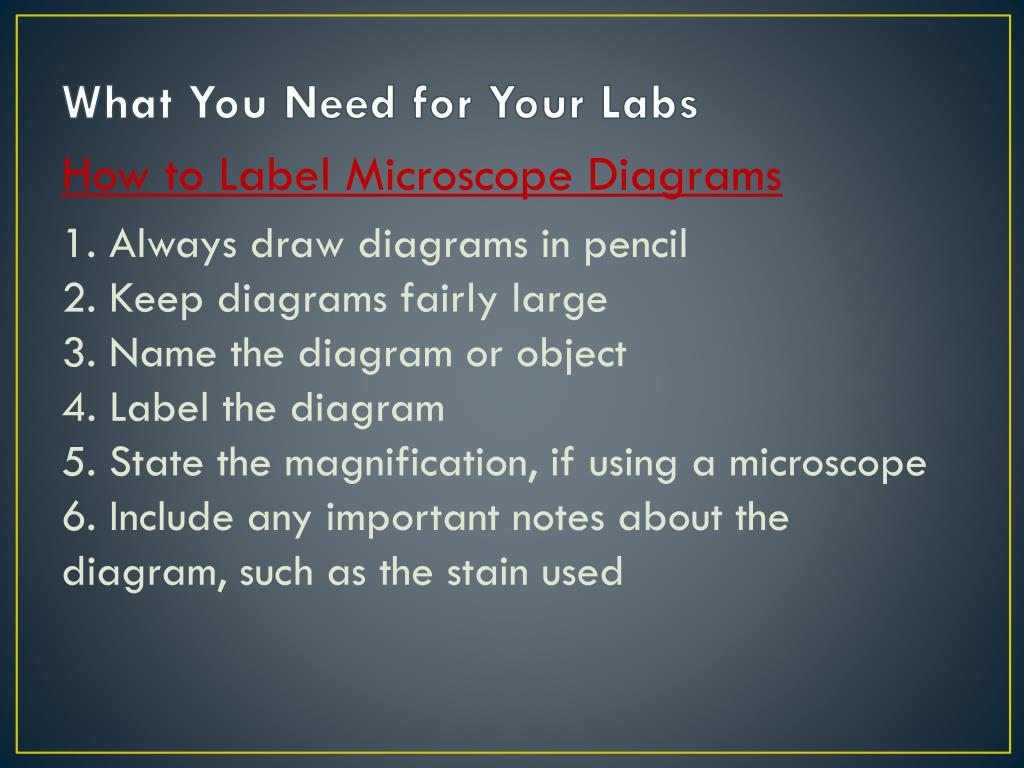 What You Need for Your Labs

How to Label Microscope Diagrams

1. Always draw diagrams in pencil
2. Keep diagrams fairly large
3. Name the diagram or object
4. Label the diagram
5. State the magnification, if using a microscope
6. Include any important notes about the diagram, such as the stain used